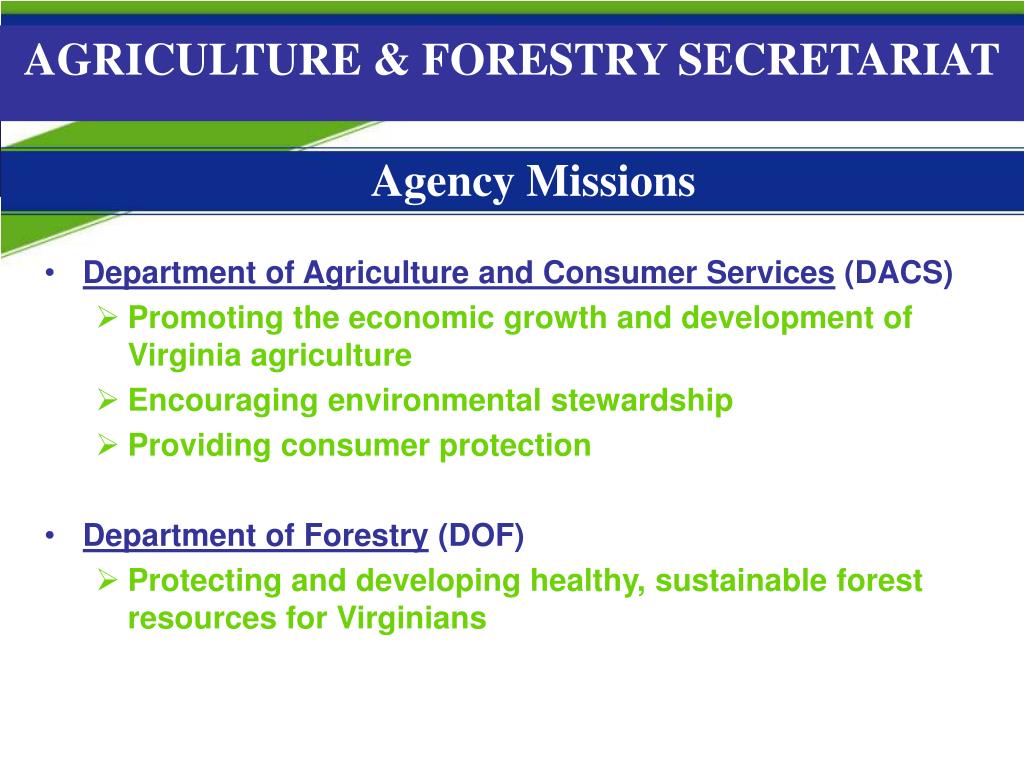 AGRICULTURE & FORESTRY SECRETARIAT

Agency Missions

• Department of Agriculture and Consumer Services (DACS)
  ➢ Promoting the economic growth and development of Virginia agriculture
  ➢ Encouraging environmental stewardship
  ➢ Providing consumer protection

• Department of Forestry (DOF)
  ➢ Protecting and developing healthy, sustainable forest resources for Virginians